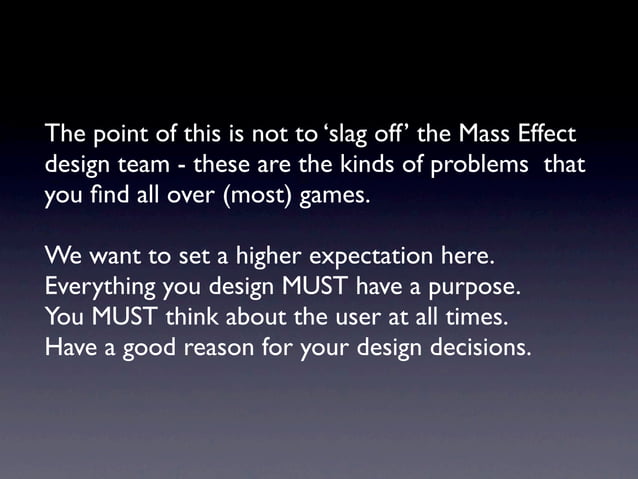 The point of this is not to ‘slag off’ the Mass Effect design team - these are the kinds of problems that you find all over (most) games.

We want to set a higher expectation here.
Everything you design MUST have a purpose.
You MUST think about the user at all times.
Have a good reason for your design decisions.